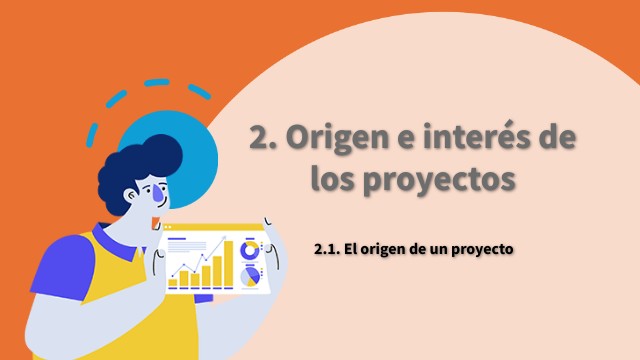 2. Origen e interés de los proyectos

2.1. El origen de un proyecto